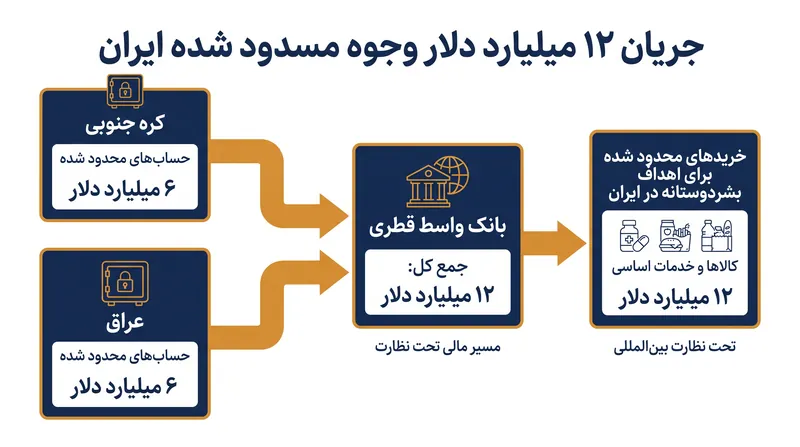 جریان ۱۲ میلیارد دلار وجوه مسدود شده ایران

کره جنوبی
حساب‌های محدود شده
۶ میلیارد دلار

عراق
حساب‌های محدود شده
۶ میلیارد دلار

بانک واسط قطری
جمع کل:
۱۲ میلیارد دلار

مسیر مالی تحت نظارت

خریدهای محدود شده برای اهداف بشردوستانه در ایران
کالاها و خدمات اساسی
۱۲ میلیارد دلار

تحت نظارت بین‌المللی